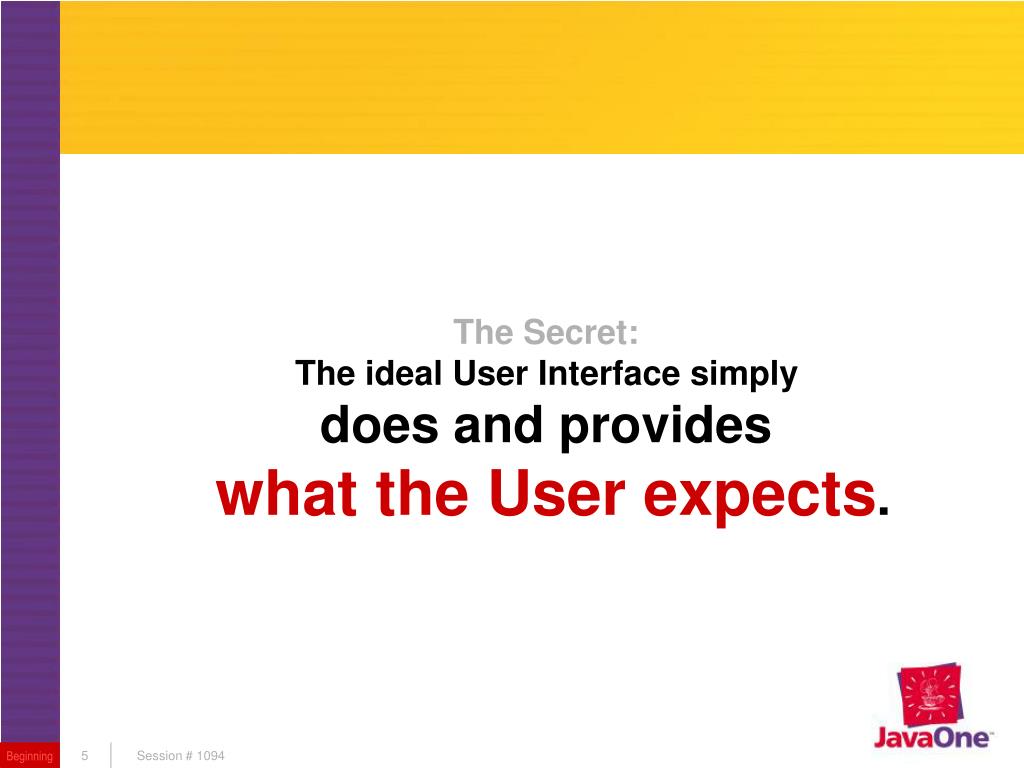 The Secret:
The ideal User Interface simply
does and provides
what the User expects.

Beginning 5 Session # 1094

JavaOne™